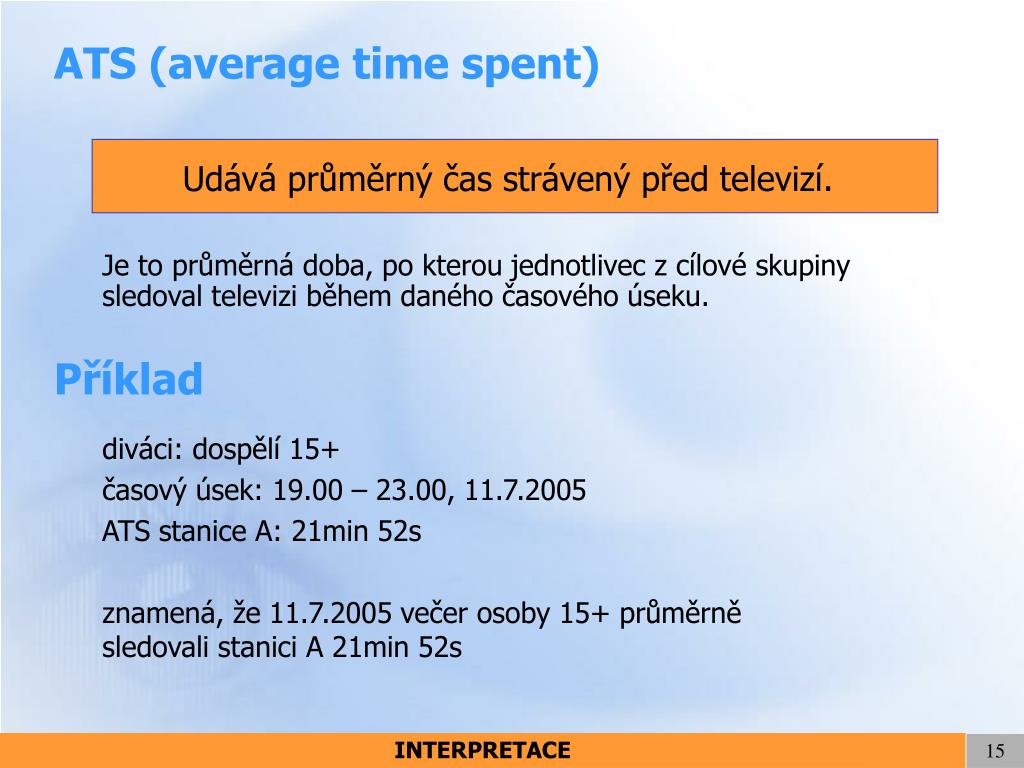 ATS (average time spent)

Udává průměrný čas strávený před televizí.

Je to průměrná doba, po kterou jednotlivec z cílové skupiny sledoval televizi během daného časového úseku.

Příklad

diváci: dospělí 15+
časový úsek: 19.00 – 23.00, 11.7.2005
ATS stanice A: 21min 52s

znamená, že 11.7.2005 večer osoby 15+ průměrně sledovali stanici A 21min 52s

INTERPRETACE

15